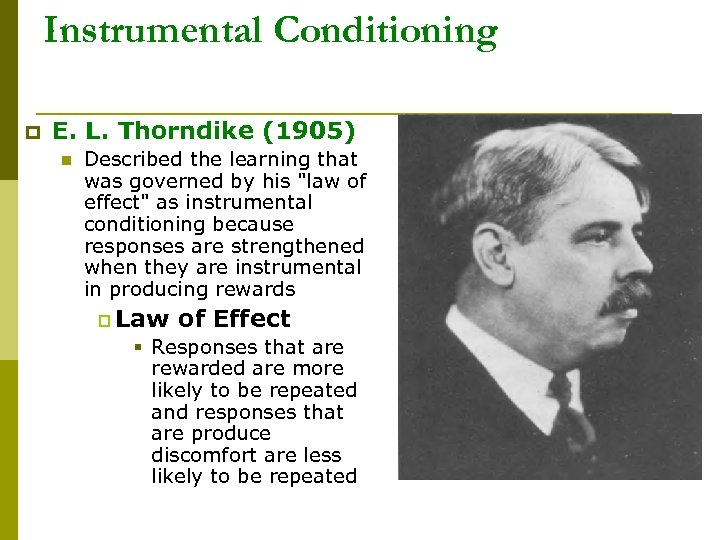 Instrumental Conditioning

E. L. Thorndike (1905)

Described the learning that was governed by his "law of effect" as instrumental conditioning because responses are strengthened when they are instrumental in producing rewards

Law of Effect

Responses that are rewarded are more likely to be repeated and responses that are produce discomfort are less likely to be repeated